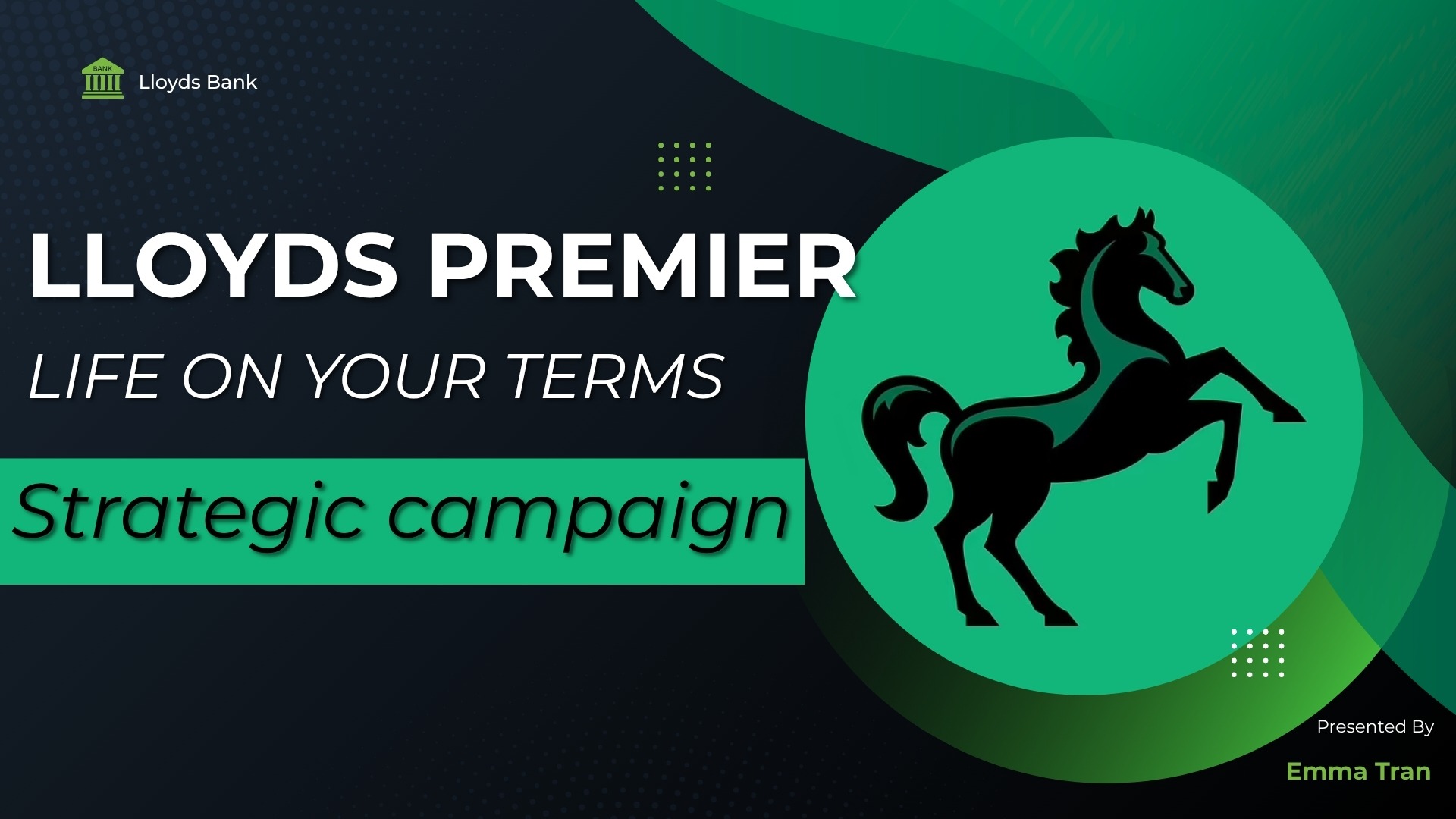 BANK

Lloyds Bank

LLOYDS PREMIER

LIFE ON YOUR TERMS

Strategic campaign

Presented By

Emma Tran